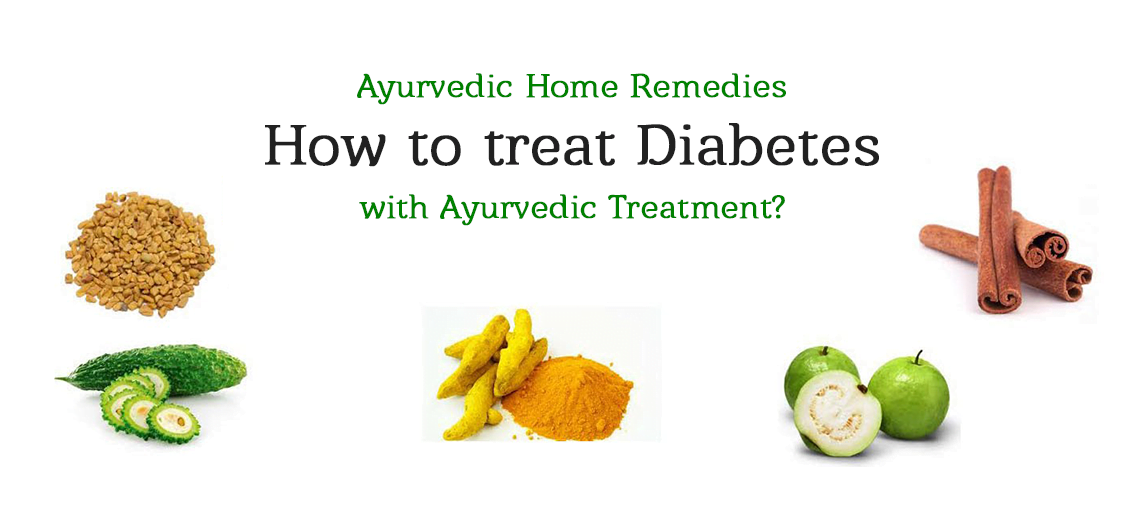 Ayurvedic Home Remedies

How to treat Diabetes

with Ayurvedic Treatment?